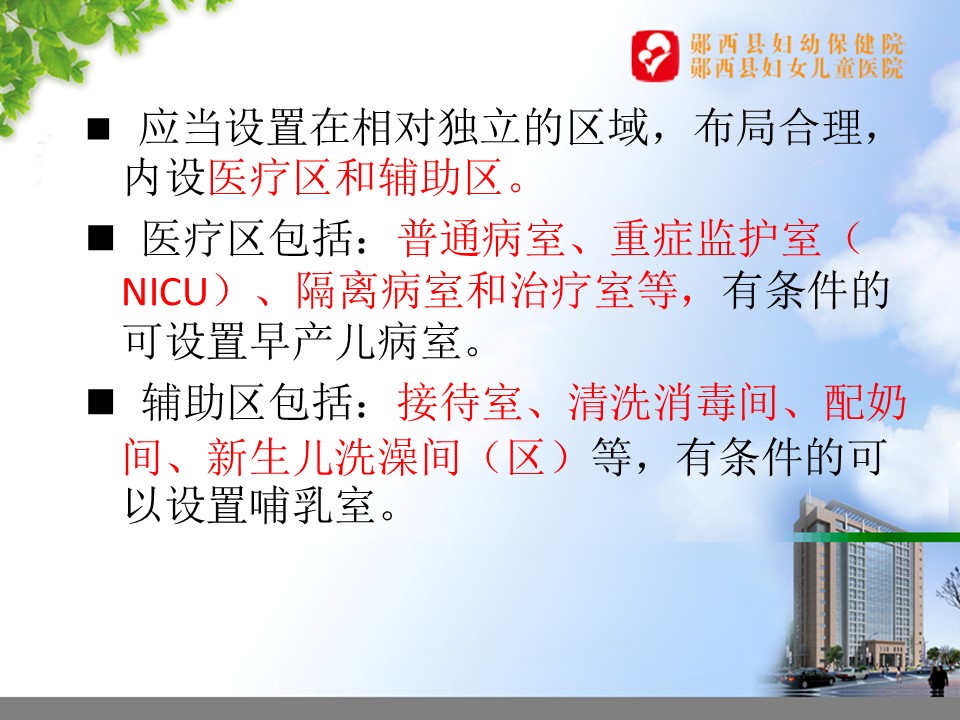 郧西县妇幼保健院
郧西县妇女儿童医院

■ 应当设置在相对独立的区域，布局合理，内设医疗区和辅助区。

■ 医疗区包括：普通病室、重症监护室（NICU）、隔离病室和治疗室等，有条件的可设置早产儿病室。

■ 辅助区包括：接待室、清洗消毒间、配奶间、新生儿洗澡间（区）等，有条件的可以设置哺乳室。